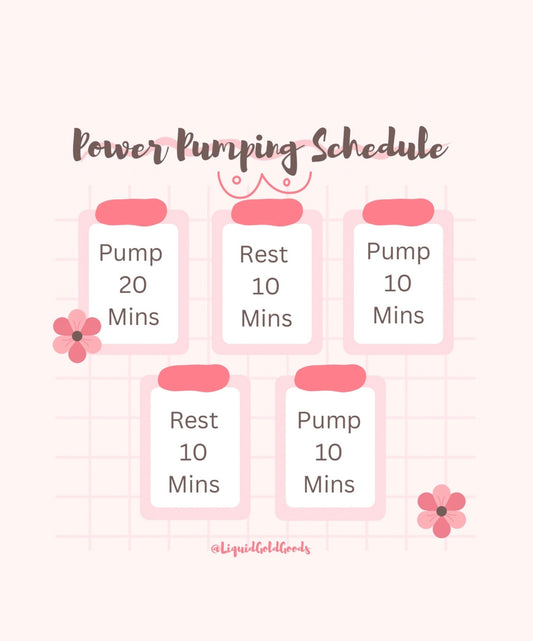 Power Pumping Schedule

Pump 20 Mins

Rest 10 Mins

Pump 10 Mins

Rest 10 Mins

Pump 10 Mins

@LiquidGoldGoods